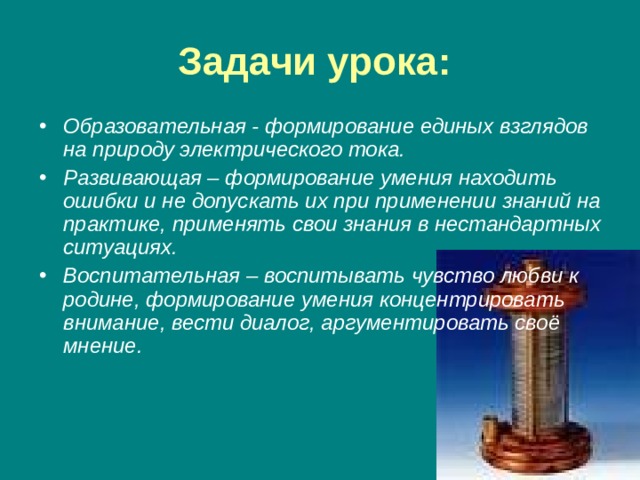 Задачи урока:

• Образовательная - формирование единых взглядов на природу электрического тока.

• Развивающая – формирование умения находить ошибки и не допускать их при применении знаний на практике, применять свои знания в нестандартных ситуациях.

• Воспитательная – воспитывать чувство любви к родине, формирование умения концентрировать внимание, вести диалог, аргументировать своё мнение.